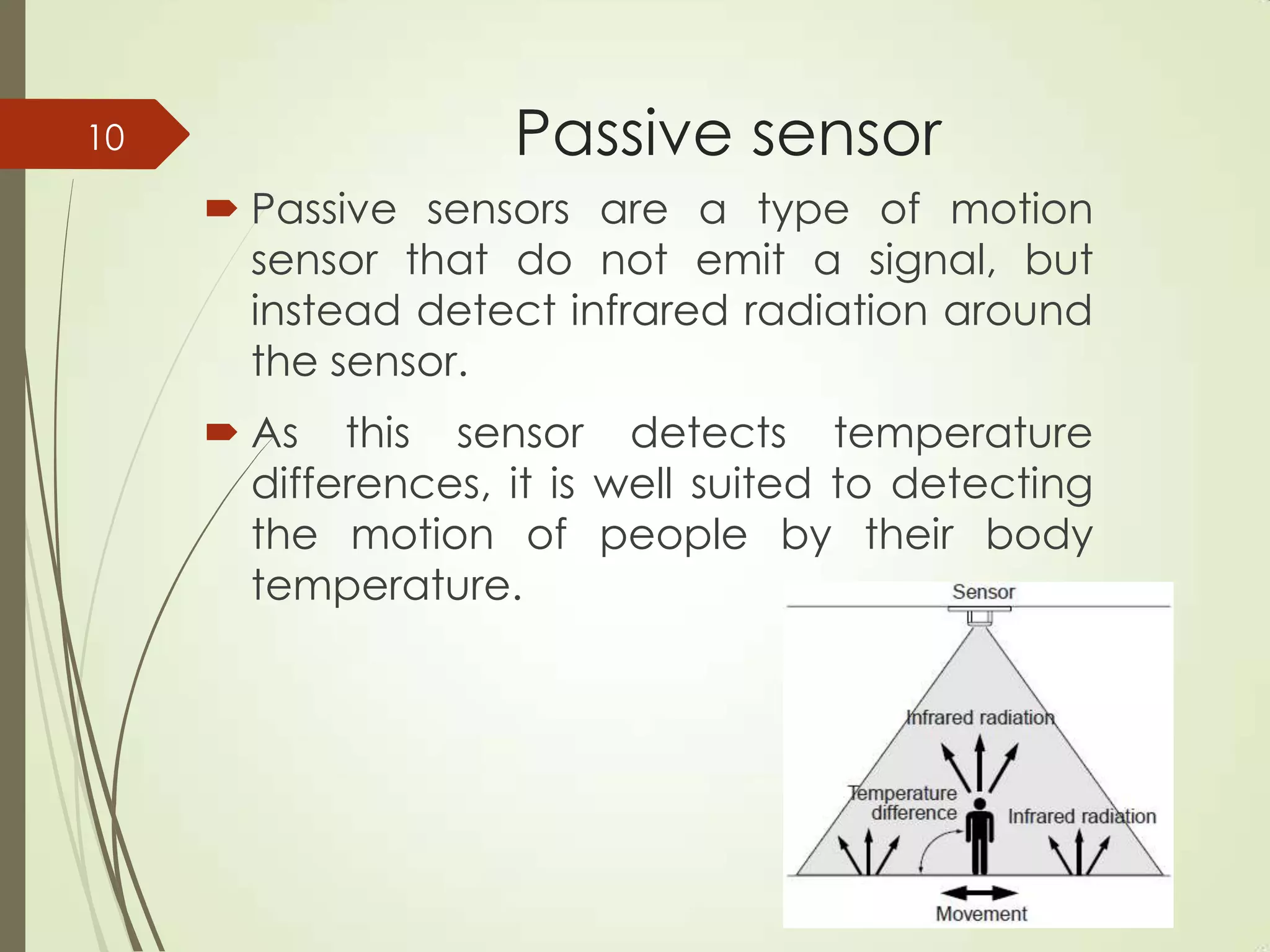 10

Passive sensor

Passive sensors are a type of motion sensor that do not emit a signal, but instead detect infrared radiation around the sensor.

As this sensor detects temperature differences, it is well suited to detecting the motion of people by their body temperature.

Sensor

Infrared radiation

Temperature difference

Infrared radiation

Movement